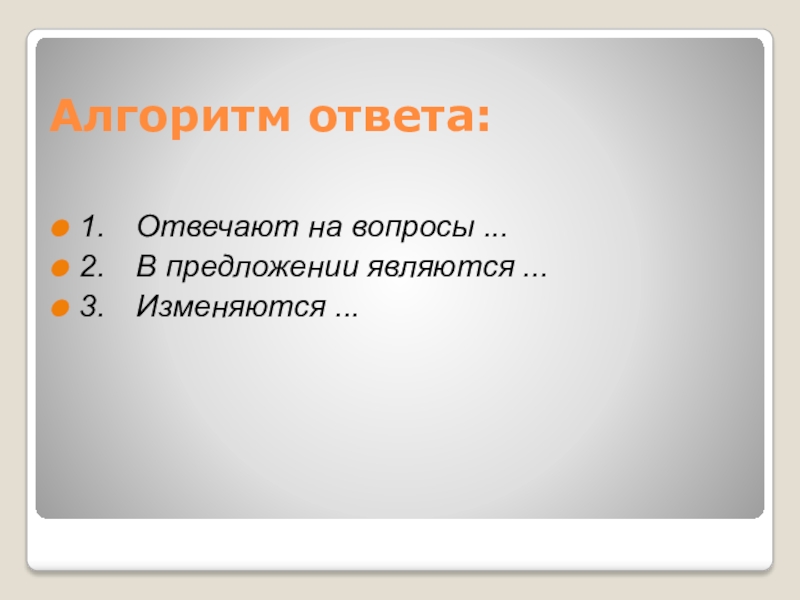 Алгоритм ответа:

1. Отвечают на вопросы ...
2. В предложении являются ...
3. Изменяются ...